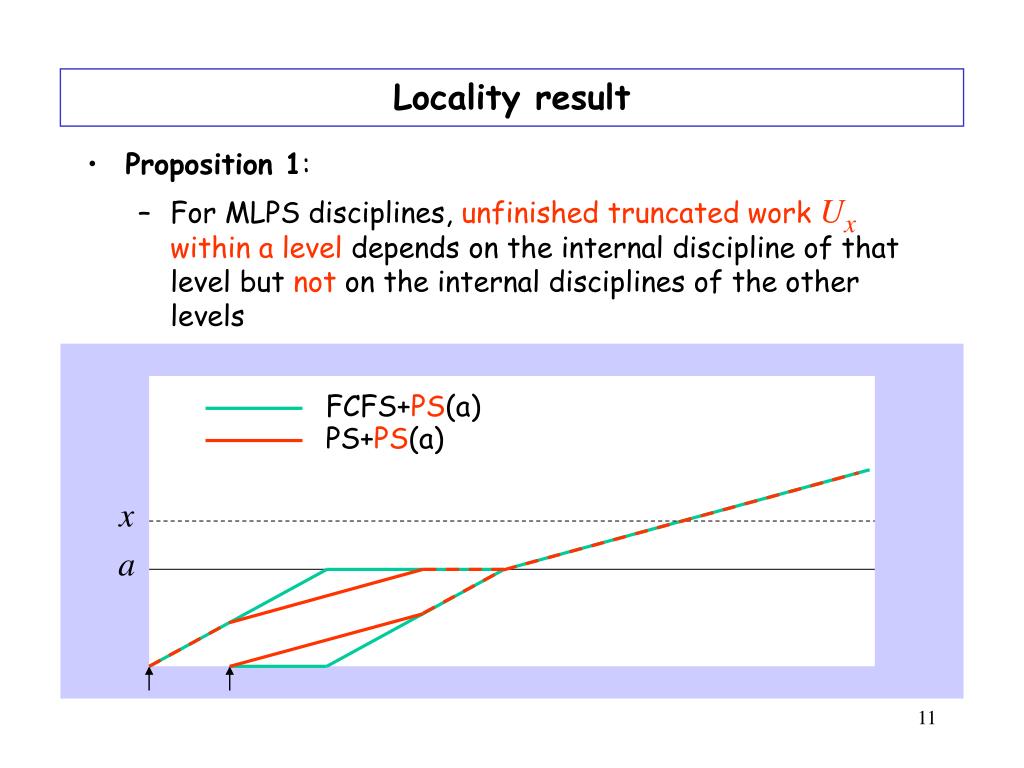 Locality result

• Proposition 1:

– For MLPS disciplines, unfinished truncated work $U_x$ within a level depends on the internal discipline of that level but not on the internal disciplines of the other levels

FCFS+PS(a)
PS+PS(a)

$x$
$a$

11